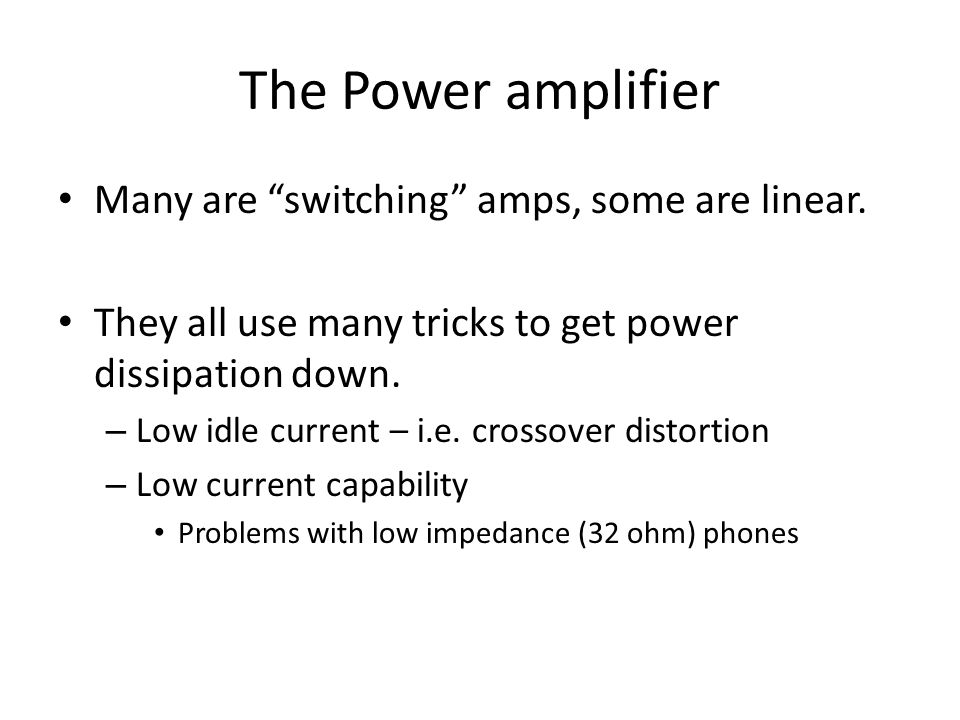 The Power amplifier

• Many are “switching” amps, some are linear.

• They all use many tricks to get power dissipation down.
  – Low idle current – i.e. crossover distortion
  – Low current capability
    • Problems with low impedance (32 ohm) phones